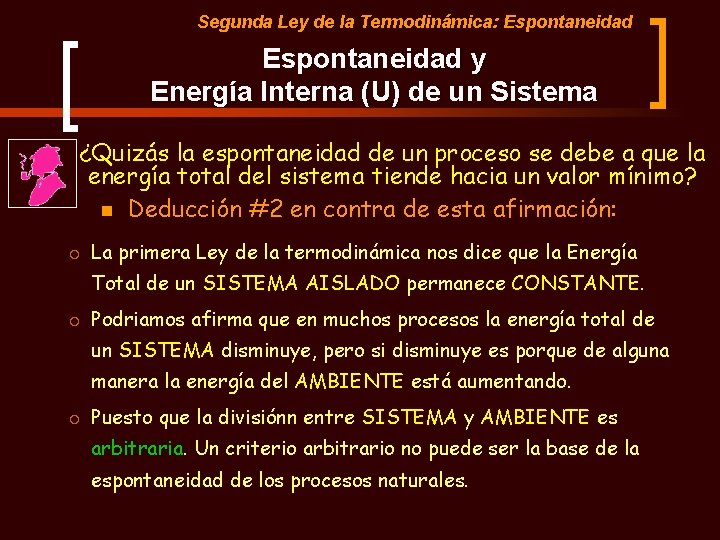 Segunda Ley de la Termodinámica: Espontaneidad

Espontaneidad y
Energía Interna (U) de un Sistema

¿Quizás la espontaneidad de un proceso se debe a que la energía total del sistema tiende hacia un valor mínimo?

Deducción #2 en contra de esta afirmación:

La primera Ley de la termodinámica nos dice que la Energía Total de un SISTEMA AISLADO permanece CONSTANTE.

Podriamos afirma que en muchos procesos la energía total de un SISTEMA disminuye, pero si disminuye es porque de alguna manera la energía del AMBIENTE está aumentando.

Puesto que la divisiónn entre SISTEMA y AMBIENTE es arbitraria. Un criterio arbitrario no puede ser la base de la espontaneidad de los procesos naturales.